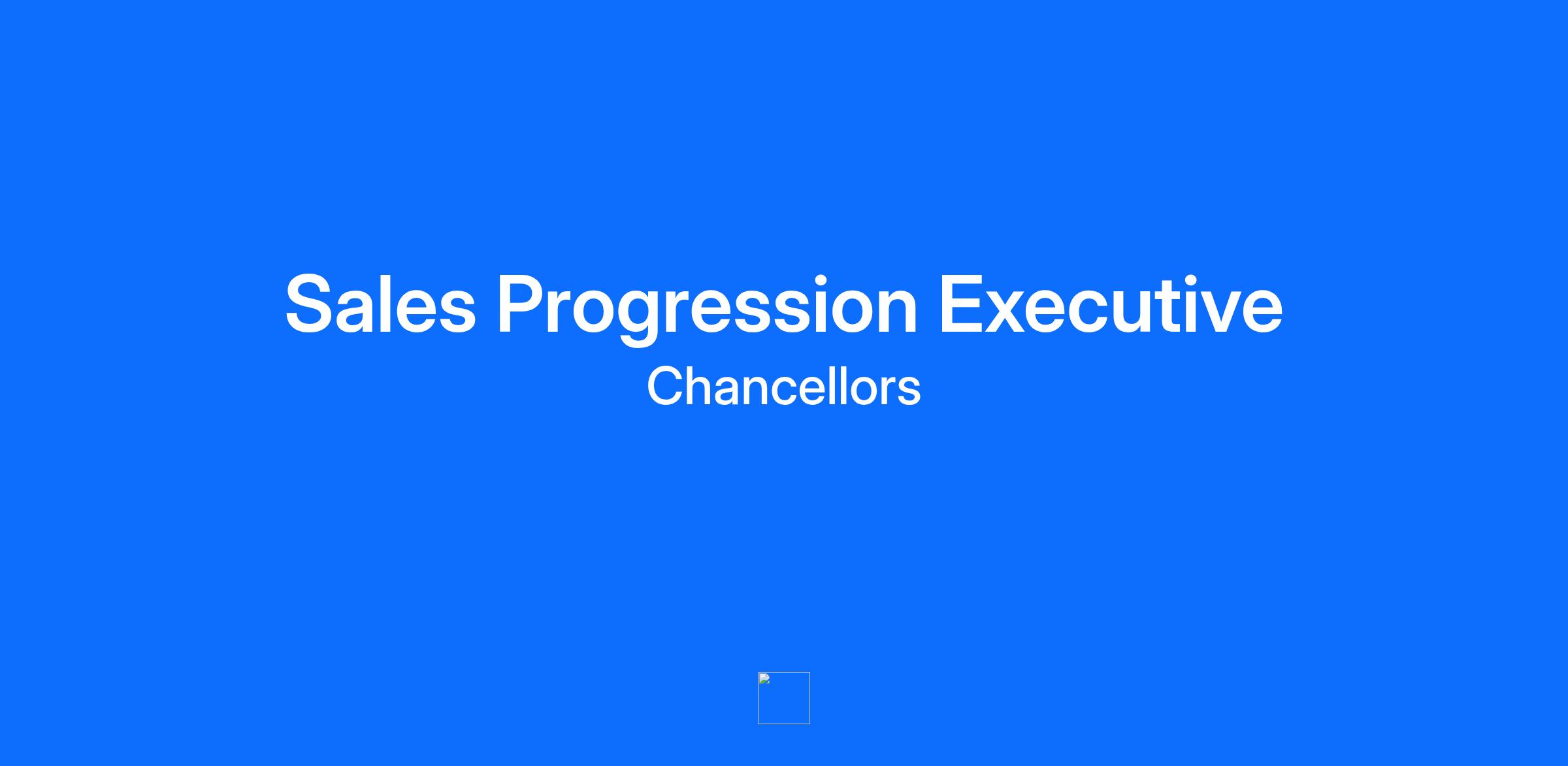 Sales Progression Executive

Chancellors